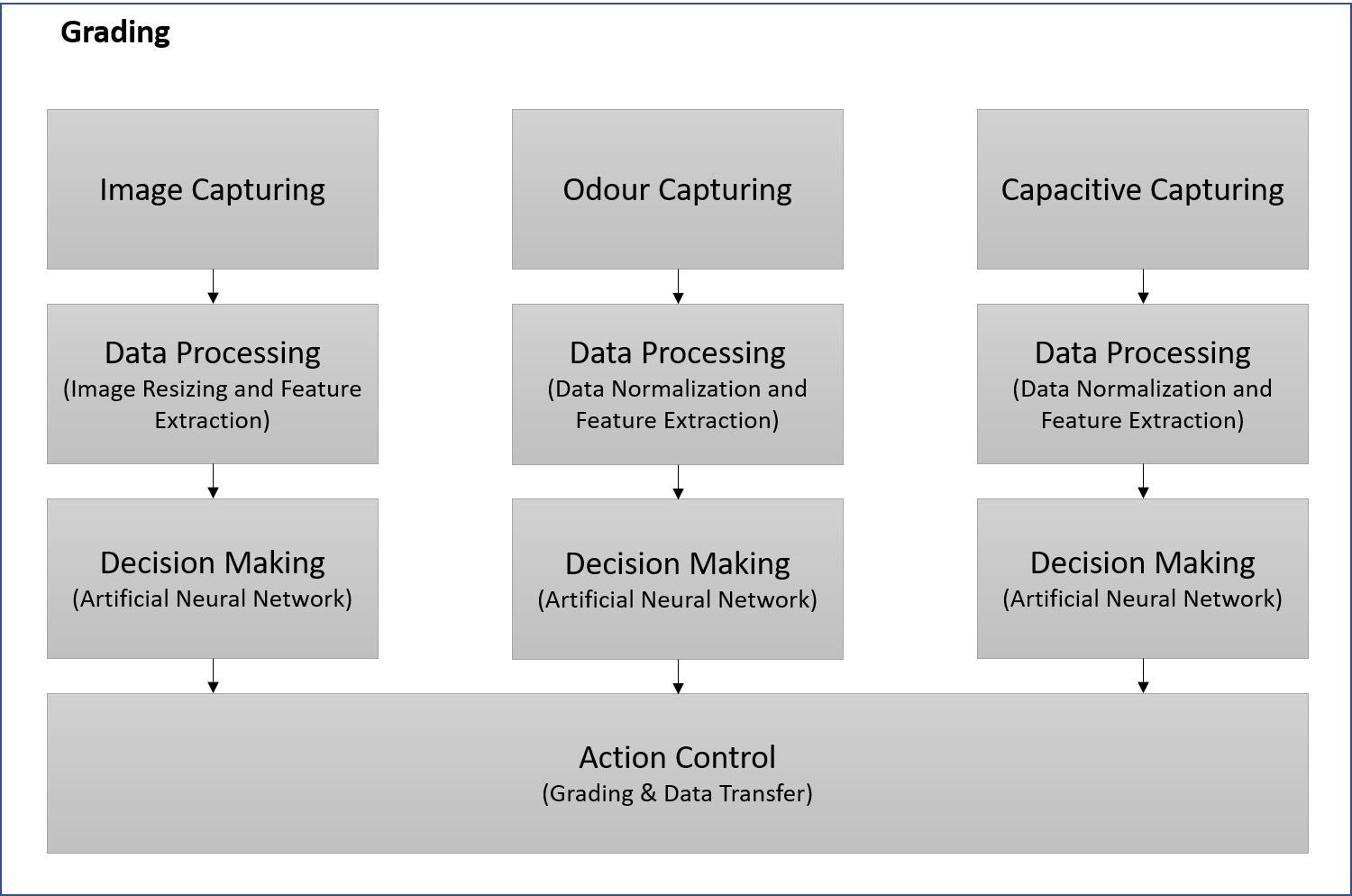 Grading

Image Capturing

Data Processing
(Image Resizing and Feature Extraction)

Decision Making
(Artificial Neural Network)

Odour Capturing

Data Processing
(Data Normalization and Feature Extraction)

Decision Making
(Artificial Neural Network)

Capacitive Capturing

Data Processing
(Data Normalization and Feature Extraction)

Decision Making
(Artificial Neural Network)

Action Control
(Grading & Data Transfer)